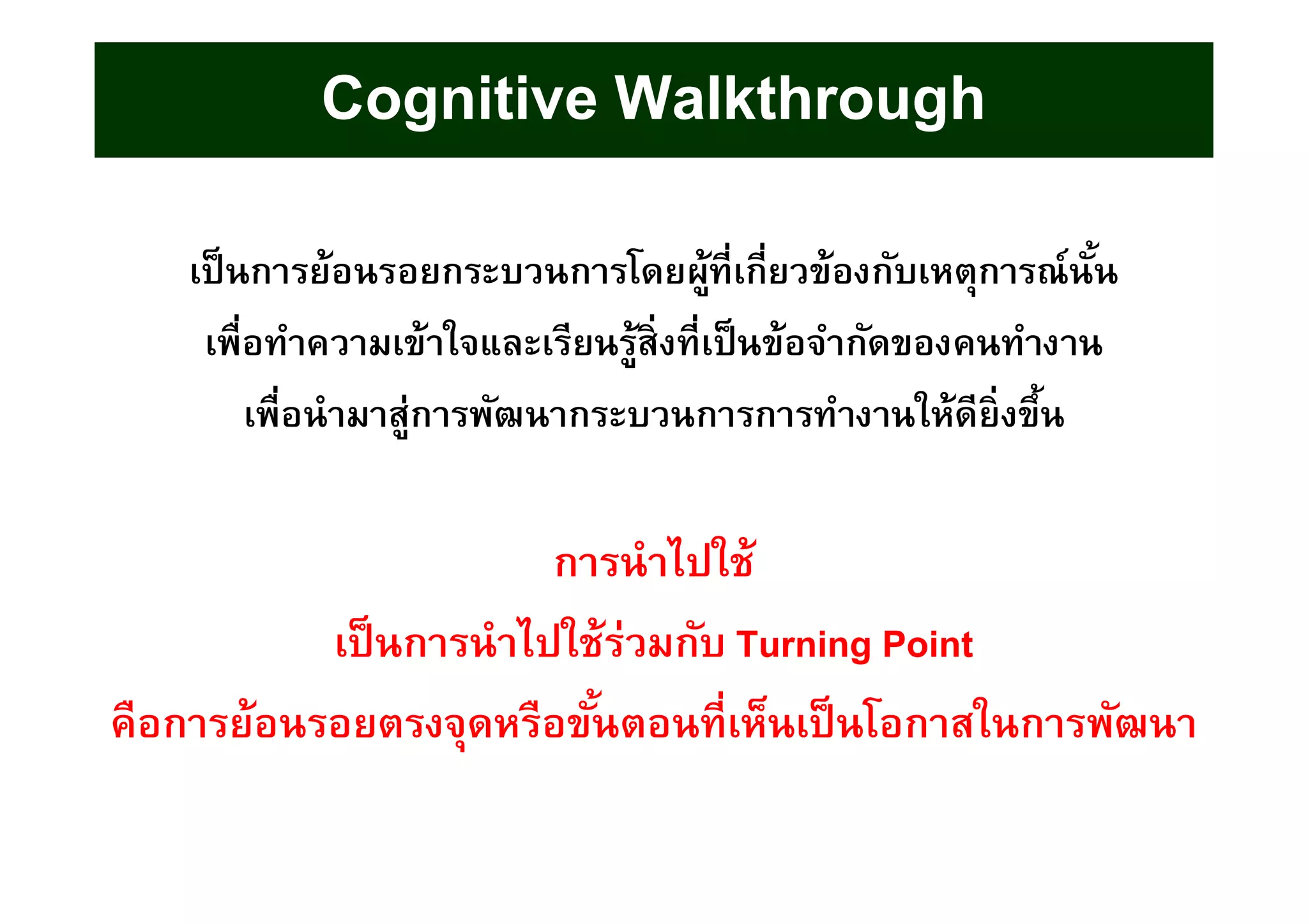 Cognitive Walkthrough

เป็นการย้อนรอยกระบวนการโดยผู้ที่เกี่ยวข้องกับเหตุการณ์นั้น
เพื่อทำความเข้าใจและเรียนรู้สิ่งที่เป็นข้อจำกัดของคนทำงาน
เพื่อนำมาสู่การพัฒนากระบวนการการทำงานให้ดียิ่งขึ้น

การนำไปใช้
เป็นการนำไปใช้ร่วมกับ Turning Point
คือการย้อนรอยตรงจุดหรือขั้นตอนที่เห็นเป็นโอกาสในการพัฒนา